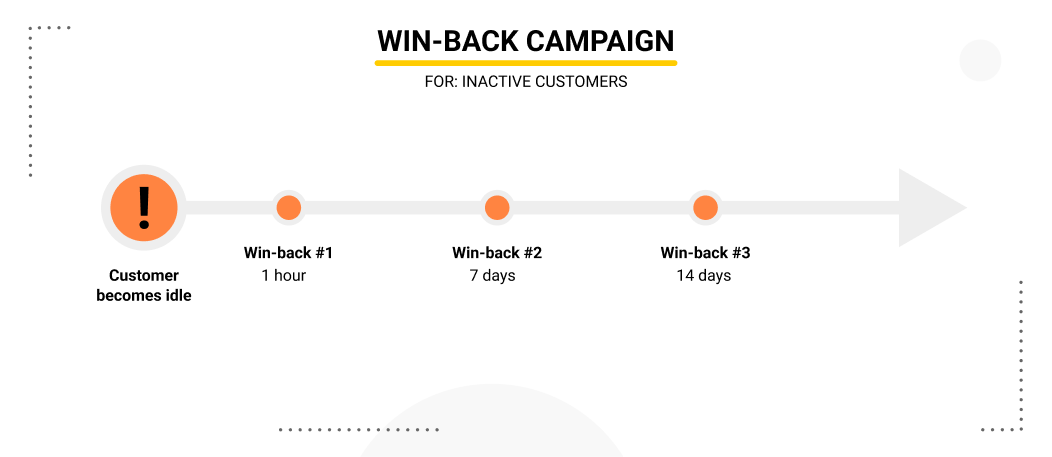 WIN-BACK CAMPAIGN

FOR: INACTIVE CUSTOMERS

!

Customer becomes idle

Win-back #1
1 hour

Win-back #2
7 days

Win-back #3
14 days